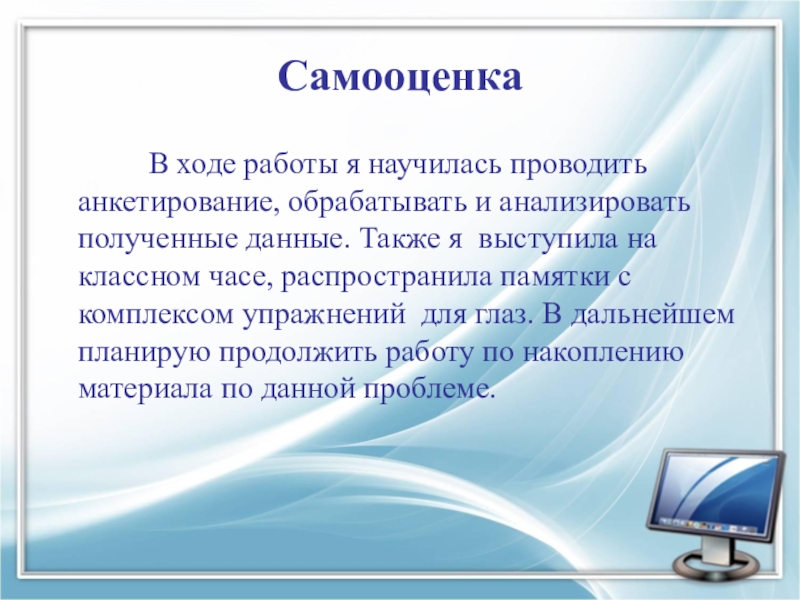 Самооценка

В ходе работы я научилась проводить анкетирование, обрабатывать и анализировать полученные данные. Также я выступила на классном часе, распространила памятки с комплексом упражнений для глаз. В дальнейшем планирую продолжить работу по накоплению материала по данной проблеме.